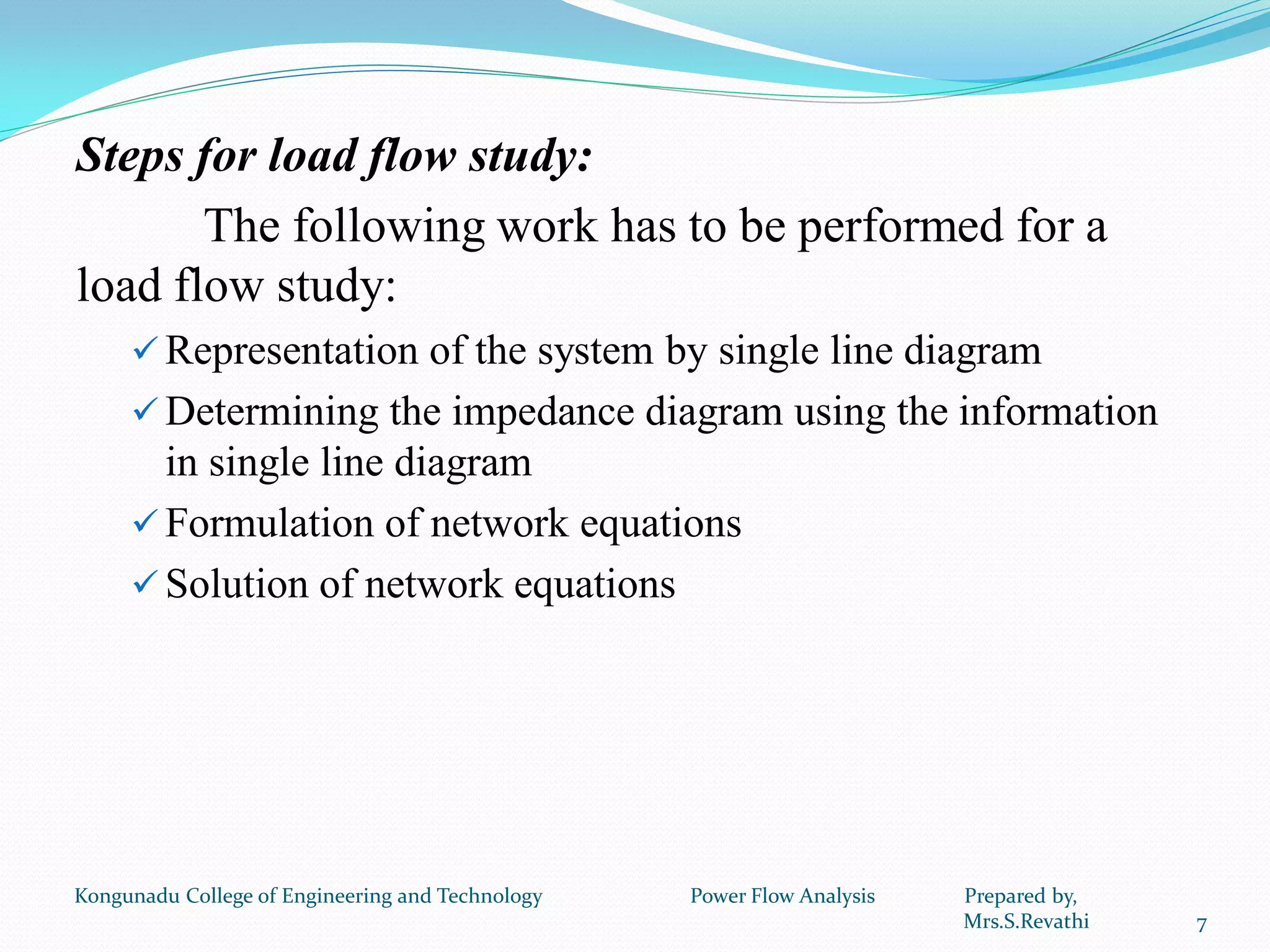 Steps for load flow study:

The following work has to be performed for a load flow study:

✓ Representation of the system by single line diagram

✓ Determining the impedance diagram using the information in single line diagram

✓ Formulation of network equations

✓ Solution of network equations

Kongunadu College of Engineering and Technology

Power Flow Analysis

Prepared by, Mrs.S.Revathi

7